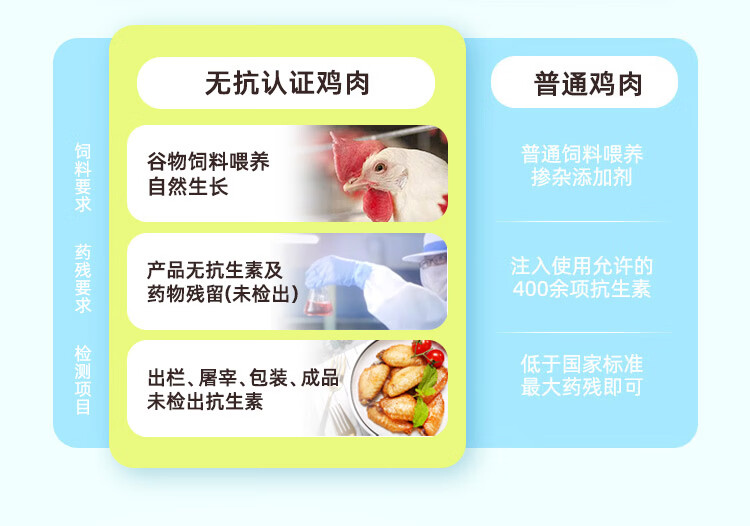 | | 无抗认证鸡肉 | 普通鸡肉 |
|---|---|---|
| 饲料要求 | 谷物饲料喂养 自然生长 | 普通饲料喂养 掺杂添加剂 |
| 药残要求 | 产品无抗生素及 药物残留(未检出) | 注入使用允许的 400余项抗生素 |
| 检测项目 | 出栏、屠宰、包装、成品 未检出抗生素 | 低于国家标准 最大药残即可 |